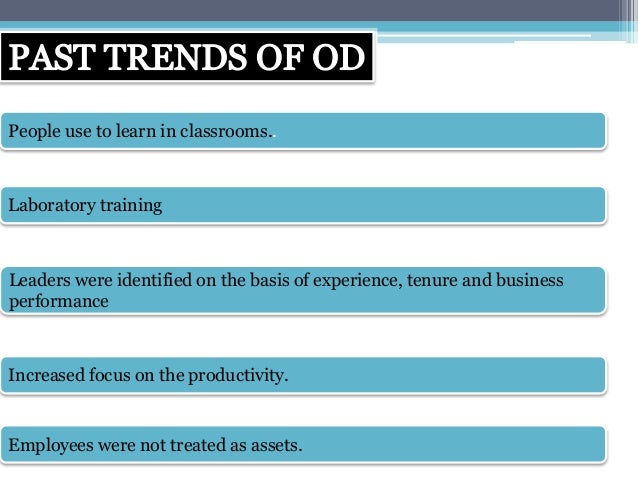 PAST TRENDS OF OD

People use to learn in classrooms.

Laboratory training

Leaders were identified on the basis of experience, tenure and business performance

Increased focus on the productivity.

Employees were not treated as assets.